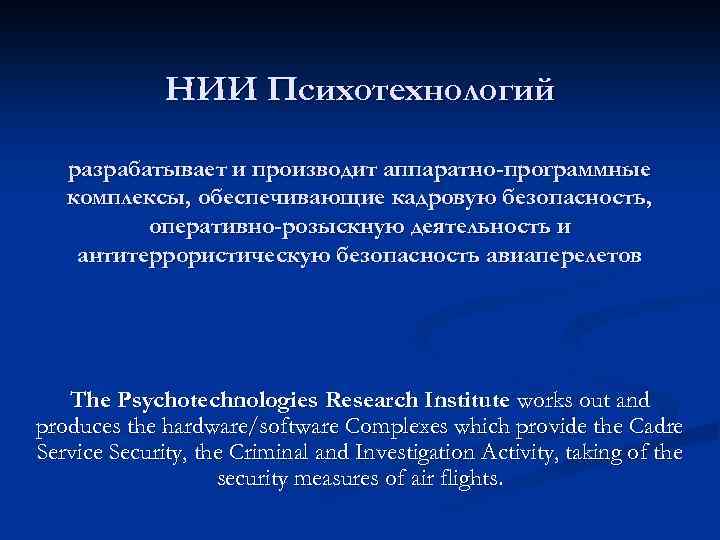 НИИ Психотехнологий

разрабатывает и производит аппаратно-программные комплексы, обеспечивающие кадровую безопасность, оперативно-розыскную деятельность и антитеррористическую безопасность авиаперелетов

The Psychotechnologies Research Institute works out and produces the hardware/software Complexes which provide the Cadre Service Security, the Criminal and Investigation Activity, taking of the security measures of air flights.